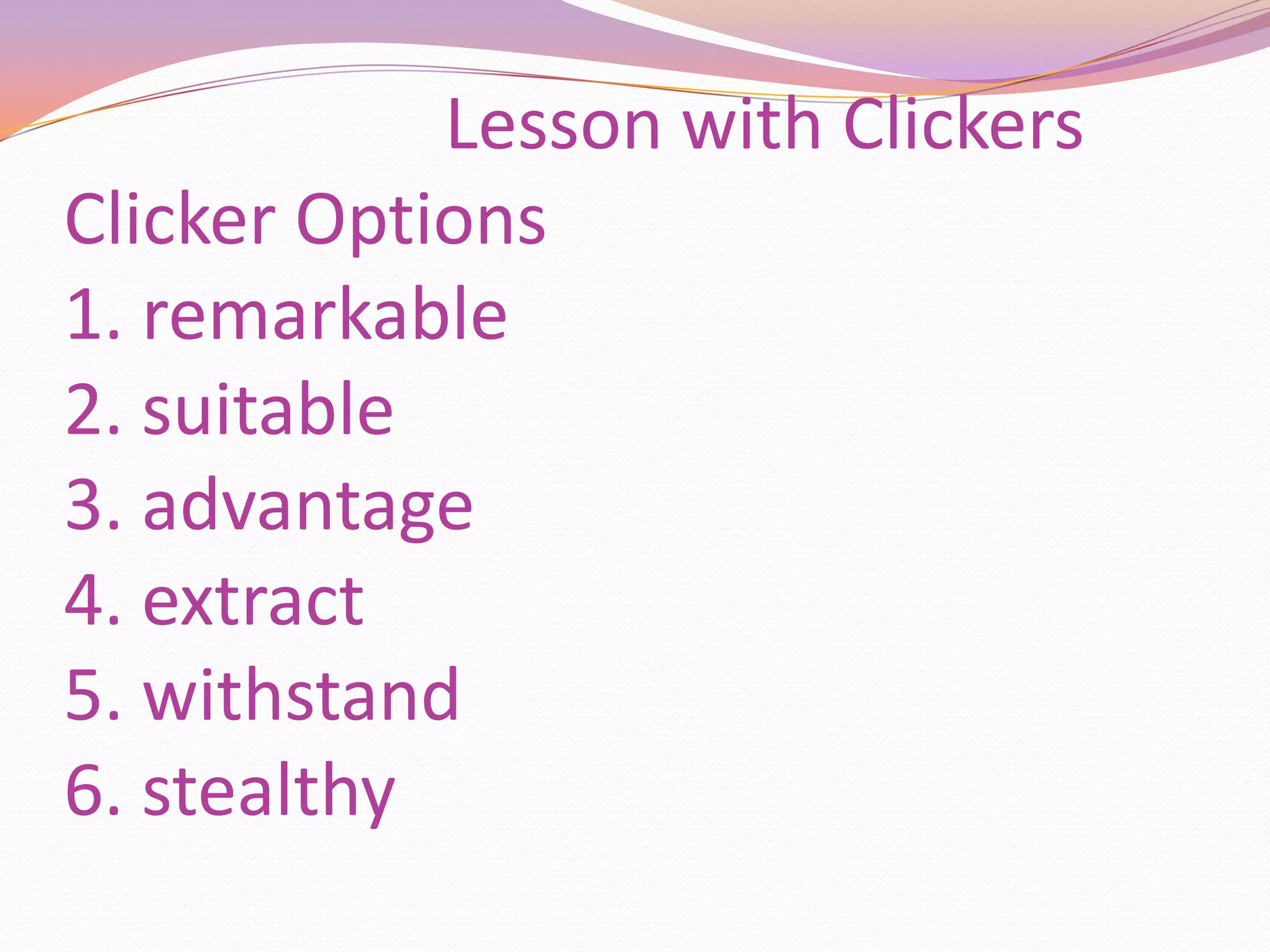 Lesson with Clickers

Clicker Options

1. remarkable
2. suitable
3. advantage
4. extract
5. withstand
6. stealthy